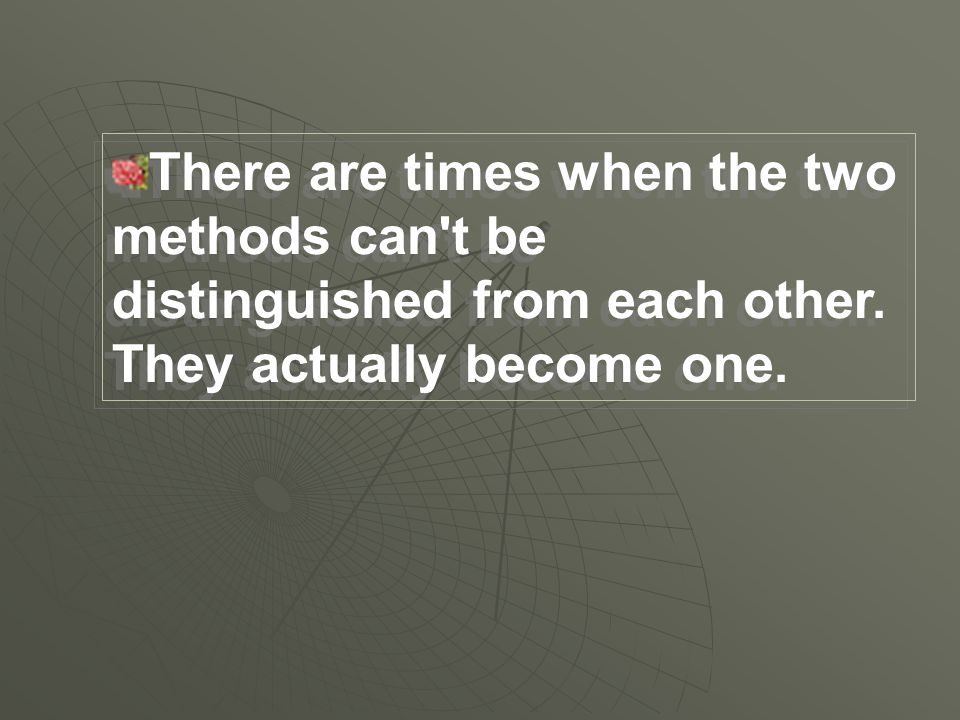 There are times when the two methods can't be distinguished from each other. They actually become one.